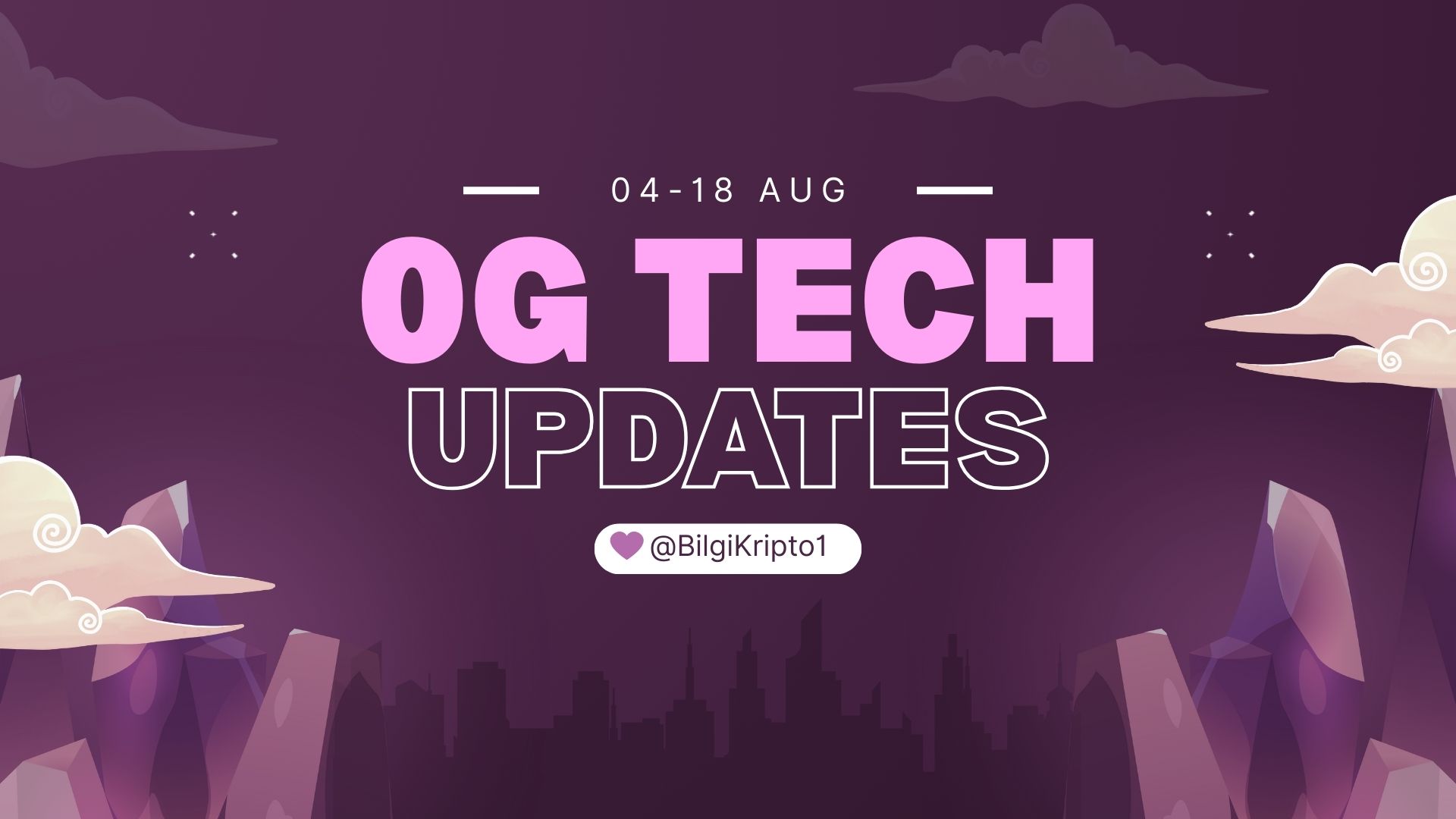 04-18 AUG

0G TECH UPDATES

@BilgiKripto1